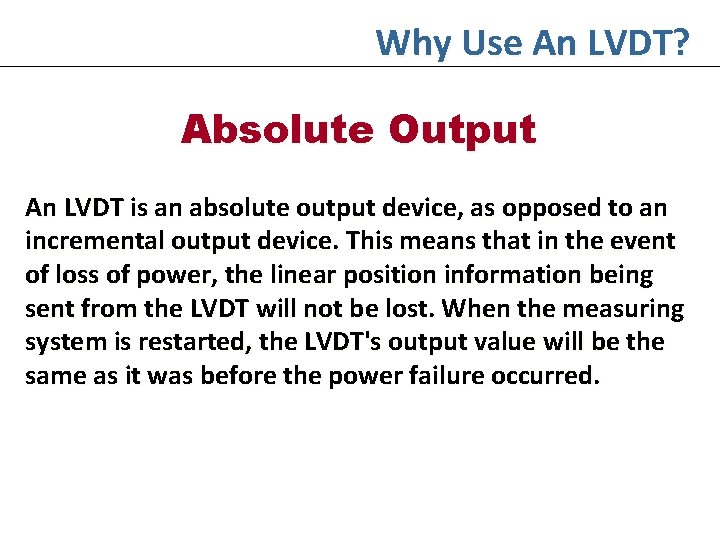 Why Use An LVDT?

Absolute Output

An LVDT is an absolute output device, as opposed to an incremental output device. This means that in the event of loss of power, the linear position information being sent from the LVDT will not be lost. When the measuring system is restarted, the LVDT's output value will be the same as it was before the power failure occurred.